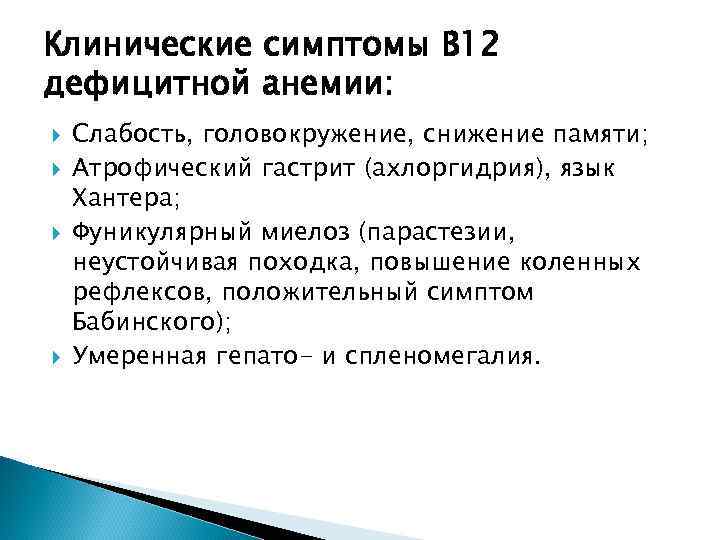 Клинические симптомы В12 дефицитной анемии:

Слабость, головокружение, снижение памяти;

Атрофический гастрит (ахлоргидрия), язык Хантера;

Фуникулярный миелоз (парастезии, неустойчивая походка, повышение коленных рефлексов, положительный симптом Бабинского);

Умеренная гепато- и спленомегалия.